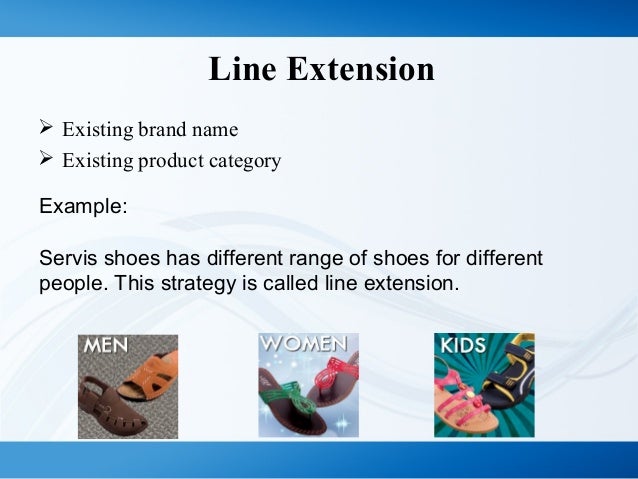 Line Extension

➢ Existing brand name
➢ Existing product category

Example:

Servis shoes has different range of shoes for different people. This strategy is called line extension.

MEN

WOMEN

KIDS